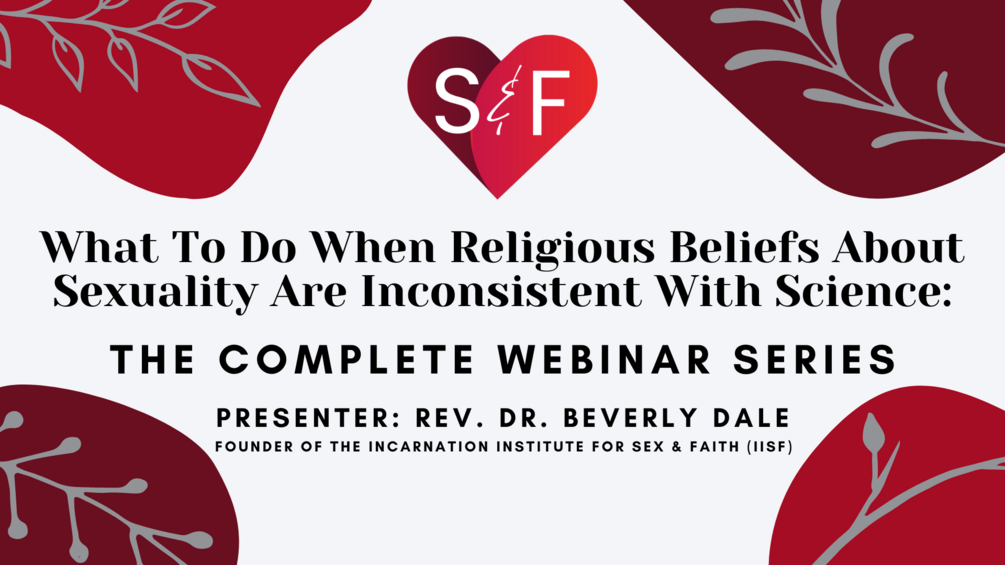 S&F

What To Do When Religious Beliefs About Sexuality Are Inconsistent With Science:

THE COMPLETE WEBINAR SERIES

PRESENTER: REV. DR. BEVERLY DALE
FOUNDER OF THE INCARNATION INSTITUTE FOR SEX & FAITH (IISF)